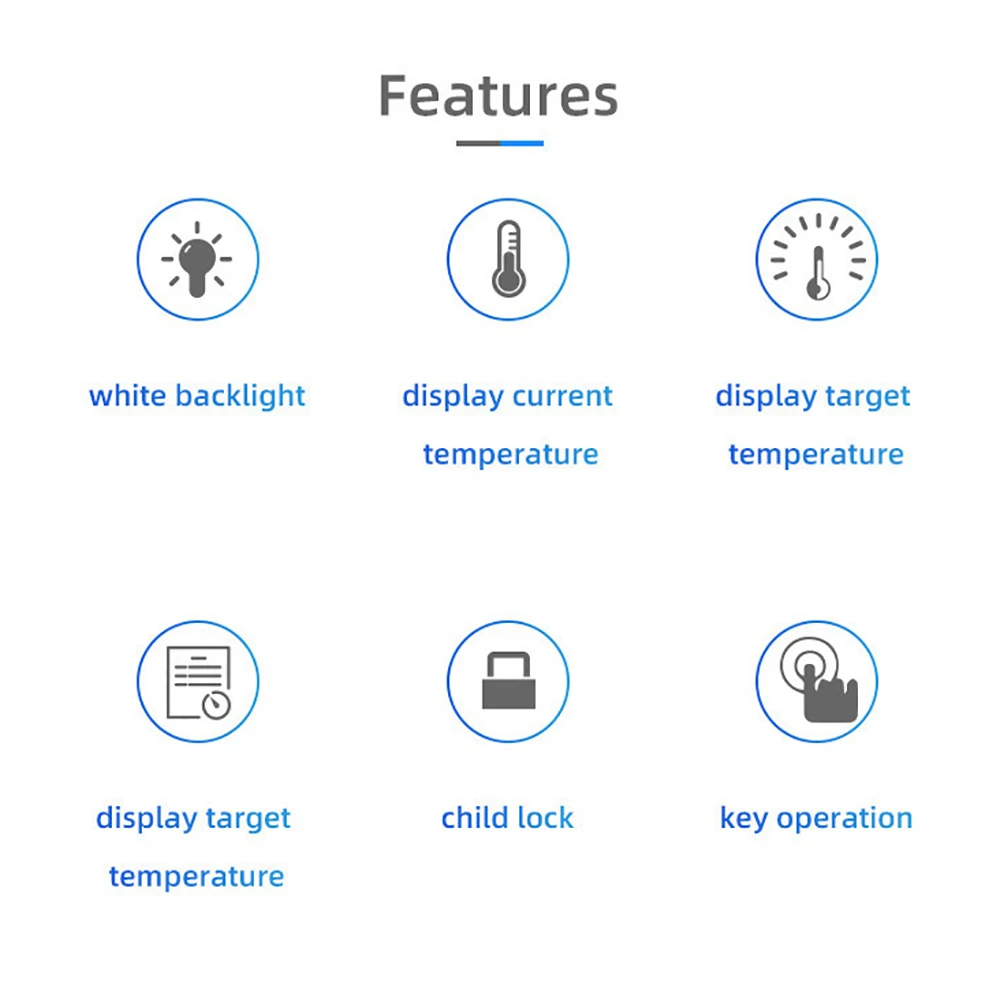 Features

white backlight

display current temperature

display target temperature

display target temperature

child lock

key operation